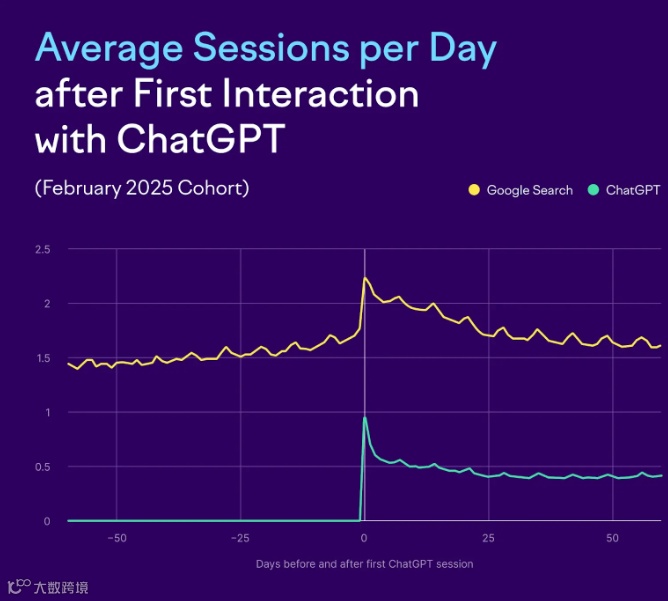 Average Sessions per Day after First Interaction with ChatGPT

(February 2025 Cohort)

Google Search ChatGPT

2.5
2
1.5
1
0.5
0

−50 −25 0 25 50

Days before and after first ChatGPT session

大数跨境